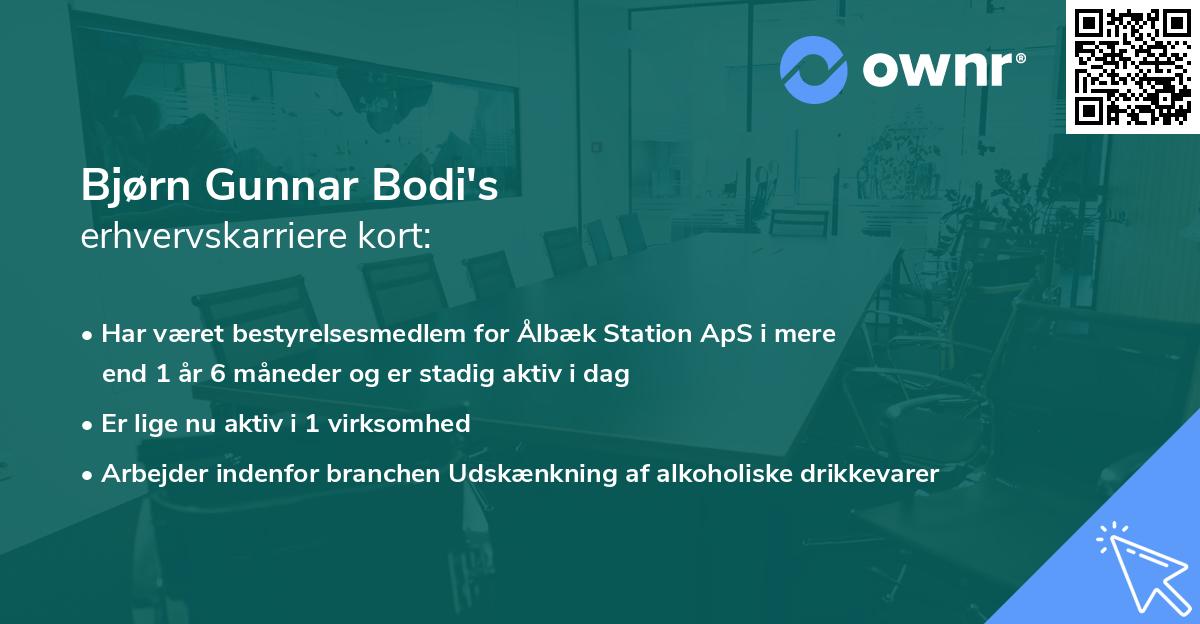 ownr®

Bjørn Gunnar Bodi's
erhvervskarriere kort:

• Har været bestyrelsesmedlem for Ålbæk Station ApS i mere end 1 år 6 måneder og er stadig aktiv i dag

• Er lige nu aktiv i 1 virksomhed

• Arbejder indenfor branchen Udskænkning af alkoholiske drikkevarer